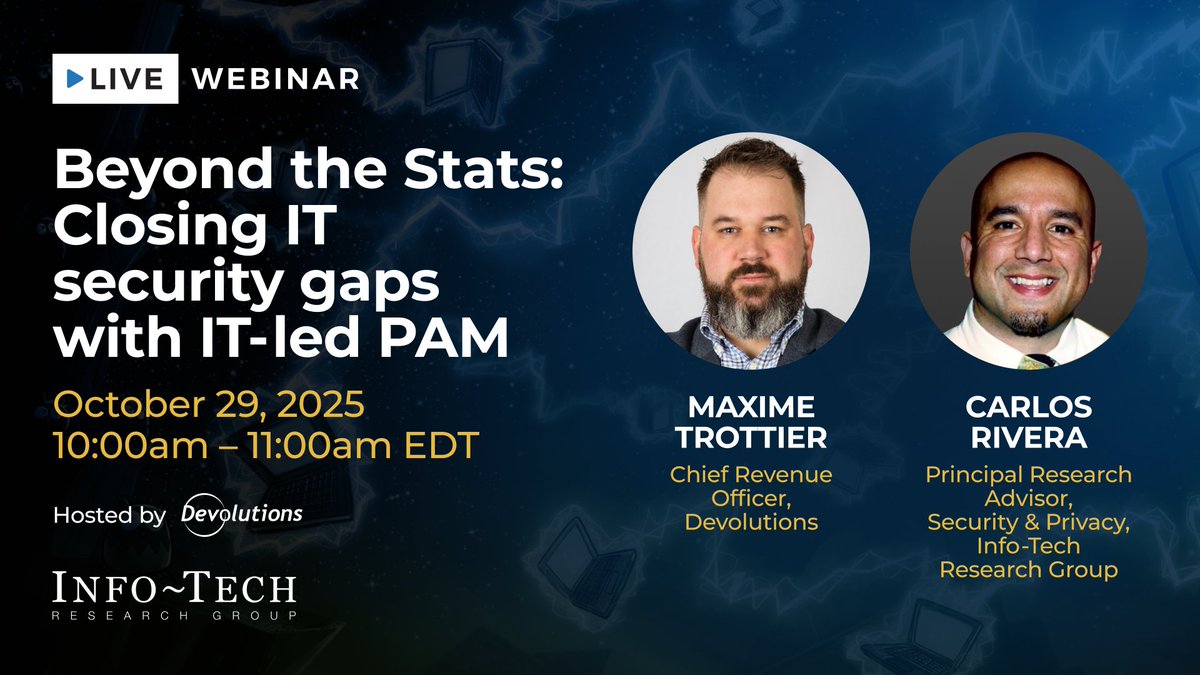 LIVE WEBINAR

Beyond the Stats: Closing IT security gaps with IT-led PAM

October 29, 2025
10:00am – 11:00am EDT

Hosted by Devolutions

INFO~TECH
RESEARCH GROUP

MAXIME TROTTIER
Chief Revenue Officer, Devolutions

CARLOS RIVERA
Principal Research Advisor, Security & Privacy, Info-Tech Research Group